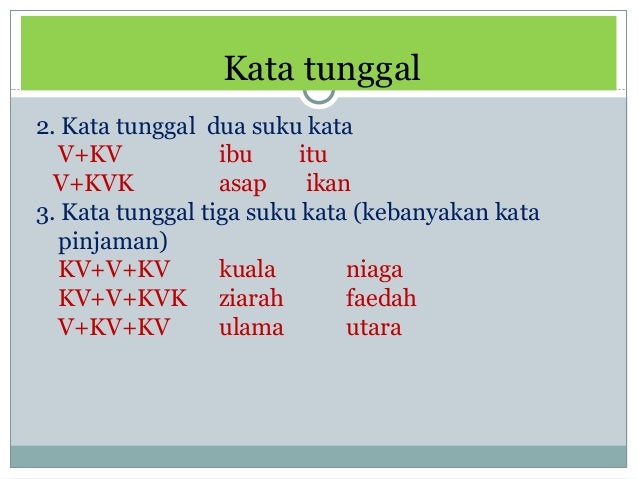 Kata tunggal

2. Kata tunggal dua suku kata
V+KV ibu itu
V+KVK asap ikan
3. Kata tunggal tiga suku kata (kebanyakan kata pinjaman)
KV+V+KV kuala niaga
KV+V+KVK ziarah faedah
V+KV+KV ulama utara